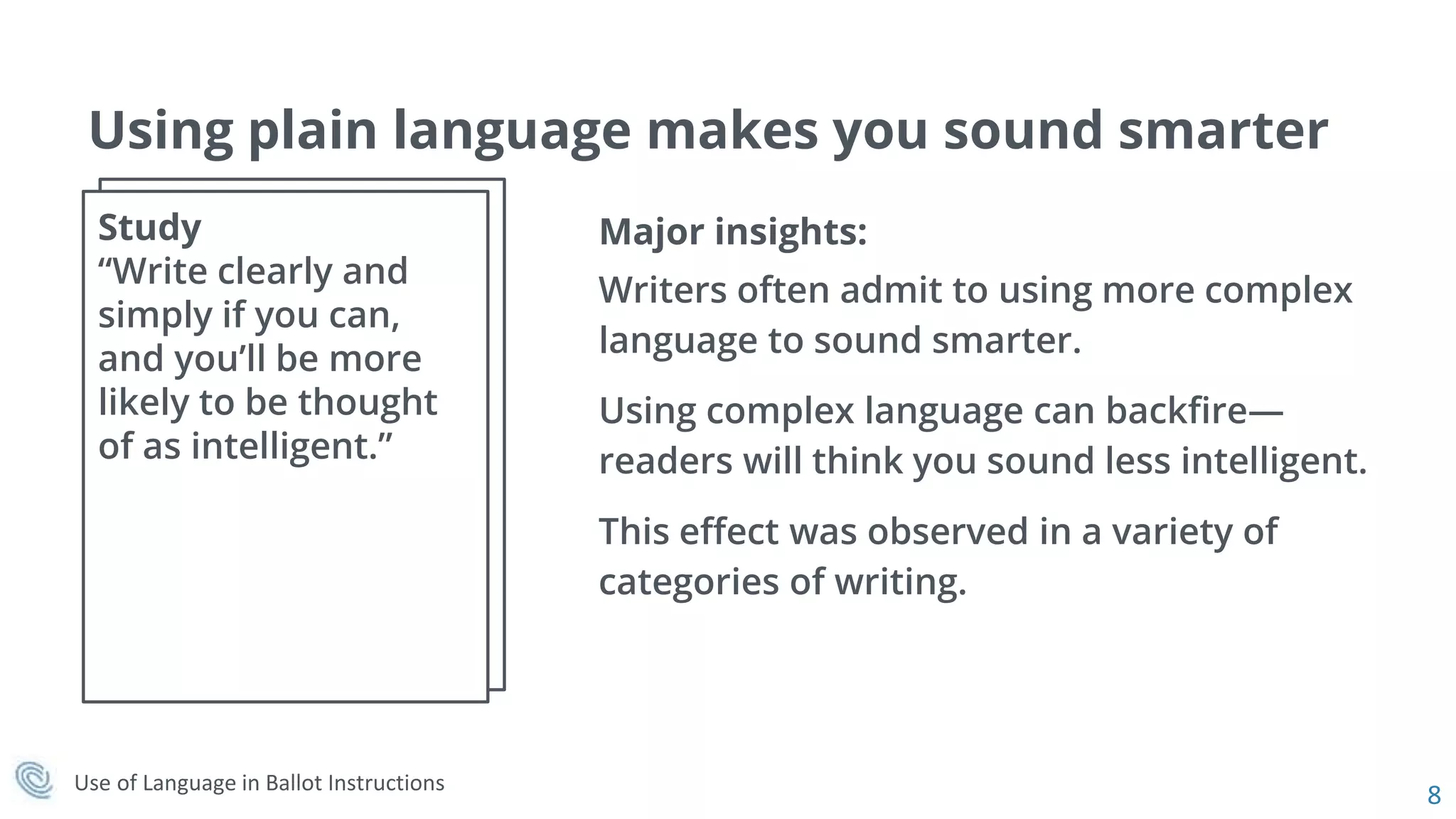 Using plain language makes you sound smarter

Study
“Write clearly and simply if you can, and you’ll be more likely to be thought of as intelligent.”

Major insights:

Writers often admit to using more complex language to sound smarter.

Using complex language can backfire—readers will think you sound less intelligent.

This effect was observed in a variety of categories of writing.

Use of Language in Ballot Instructions

8